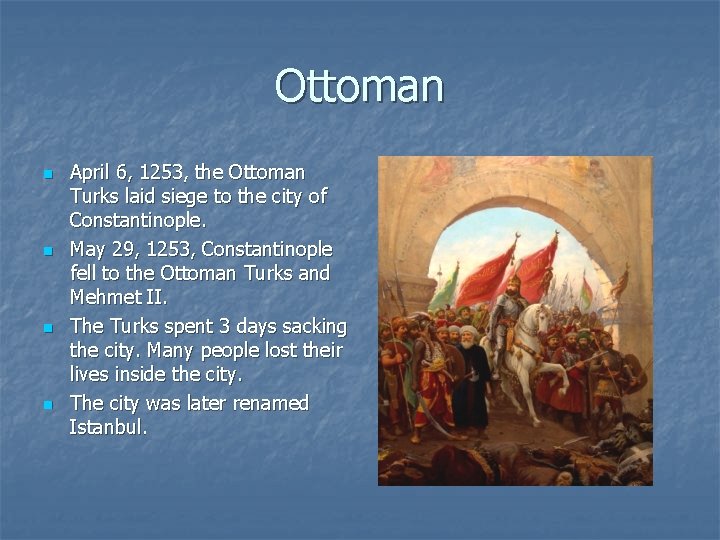 Ottoman

- April 6, 1253, the Ottoman Turks laid siege to the city of Constantinople.
- May 29, 1253, Constantinople fell to the Ottoman Turks and Mehmet II.
- The Turks spent 3 days sacking the city. Many people lost their lives inside the city.
- The city was later renamed Istanbul.